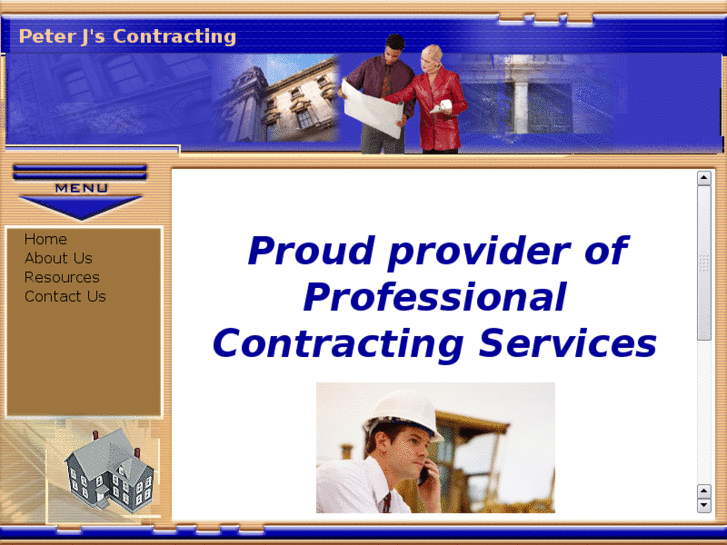 Peter J's Contracting

MENU

Home
About Us
Resources
Contact Us

Proud provider of Professional Contracting Services